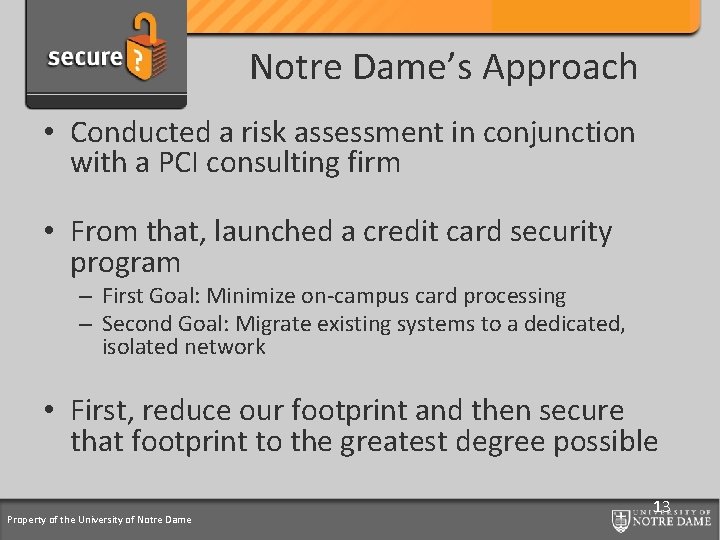 secure ?

Notre Dame's Approach

• Conducted a risk assessment in conjunction with a PCI consulting firm

• From that, launched a credit card security program
– First Goal: Minimize on-campus card processing
– Second Goal: Migrate existing systems to a dedicated, isolated network

• First, reduce our footprint and then secure that footprint to the greatest degree possible

13

Property of the University of Notre Dame

UNIVERSITY OF NOTRE DAME